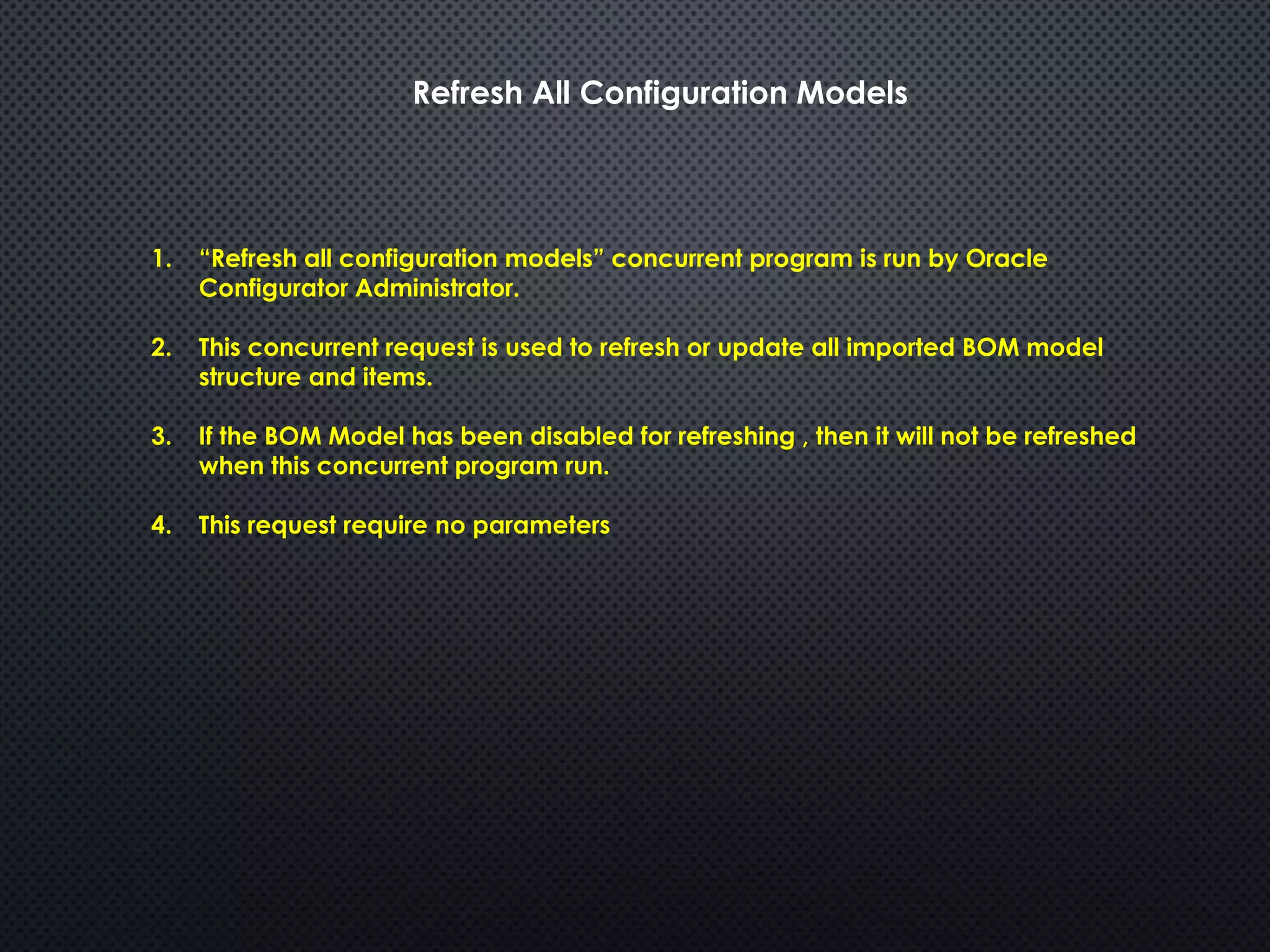 Refresh All Configuration Models

1. “Refresh all configuration models” concurrent program is run by Oracle Configurator Administrator.

2. This concurrent request is used to refresh or update all imported BOM model structure and items.

3. If the BOM Model has been disabled for refreshing , then it will not be refreshed when this concurrent program run.

4. This request require no parameters